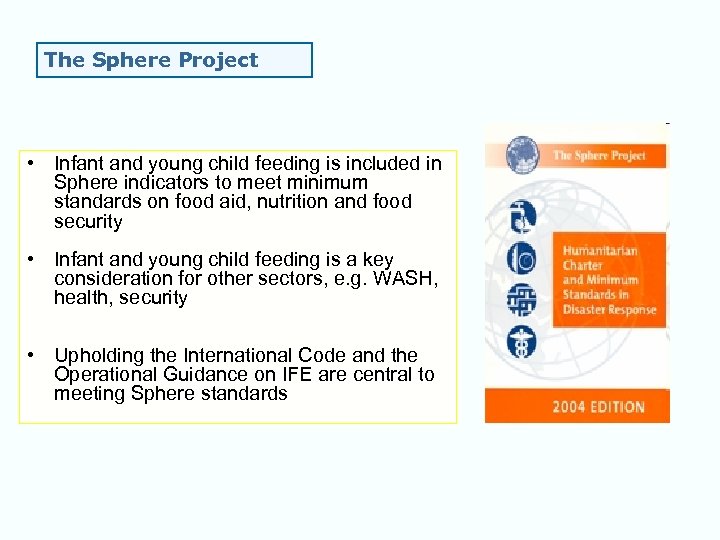 The Sphere Project

• Infant and young child feeding is included in Sphere indicators to meet minimum standards on food aid, nutrition and food security

• Infant and young child feeding is a key consideration for other sectors, e.g. WASH, health, security

• Upholding the International Code and the Operational Guidance on IFE are central to meeting Sphere standards

The Sphere Project

Humanitarian Charter and Minimum Standards in Disaster Response

2004 EDITION